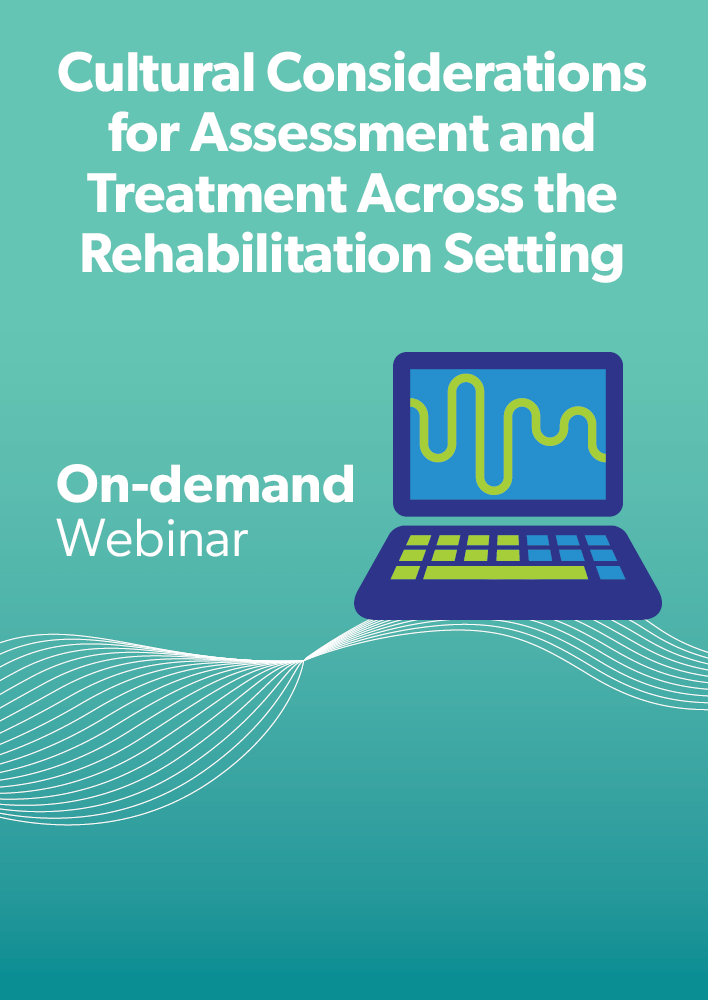 Cultural Considerations for Assessment and Treatment Across the Rehabilitation Setting

On-demand
Webinar